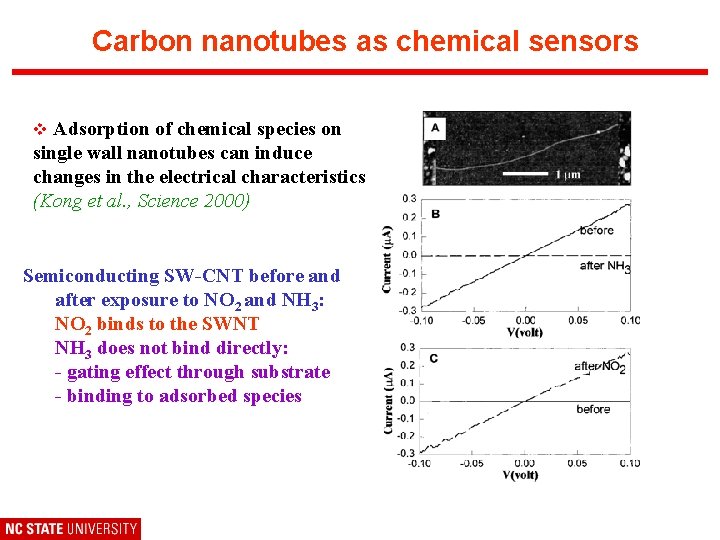 Carbon nanotubes as chemical sensors

❖ Adsorption of chemical species on single wall nanotubes can induce changes in the electrical characteristics (Kong et al., Science 2000)

Semiconducting SW-CNT before and after exposure to $NO_2$ and $NH_3$:
$NO_2$ binds to the SWNT
$NH_3$ does not bind directly:
- gating effect through substrate
- binding to adsorbed species

A
1 µm

B
0.3
0.2
0.1
0.0
-0.1
-0.2
-0.3
Current (µA)
before
after $NH_3$
-0.10 -0.05 0.00 0.05 0.10
V(volt)

C
0.3
0.2
0.1
0.0
-0.1
-0.2
-0.3
Current (µA)
after $NO_2$
before
-0.10 -0.05 0.00 0.05 0.10
V(volt)

NC STATE UNIVERSITY